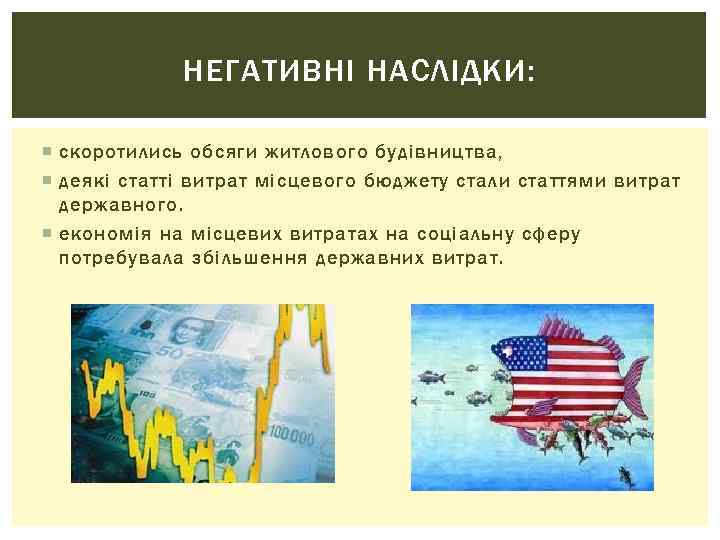 НЕГАТИВНІ НАСЛІДКИ:

скоротились обсяги житлового будівництва,

деякі статті витрат місцевого бюджету стали статтями витрат державного.

економія на місцевих витратах на соціальну сферу потребувала збільшення державних витрат.

50

100 000